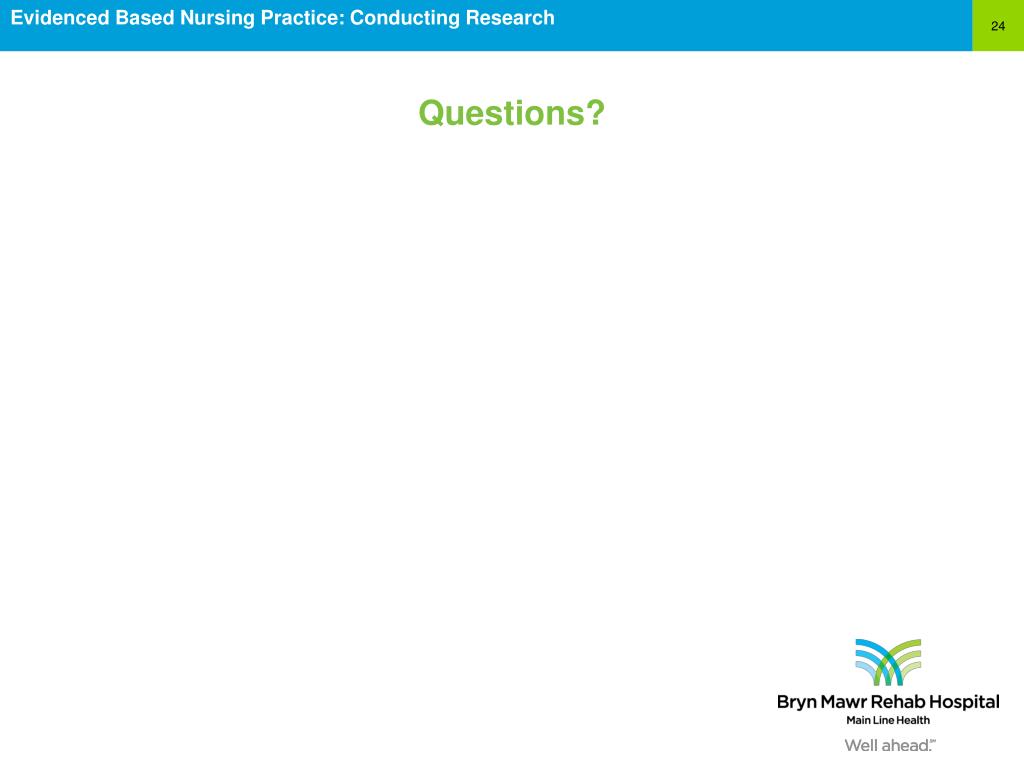 Evidenced Based Nursing Practice: Conducting Research

24

Questions?

Bryn Mawr Rehab Hospital
Main Line Health

Well ahead.℠